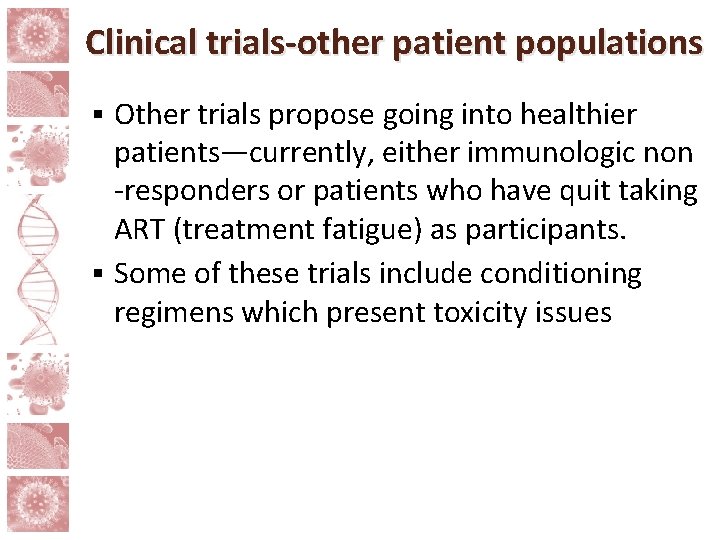 Clinical trials-other patient populations

▪ Other trials propose going into healthier patients—currently, either immunologic non -responders or patients who have quit taking ART (treatment fatigue) as participants.

▪ Some of these trials include conditioning regimens which present toxicity issues